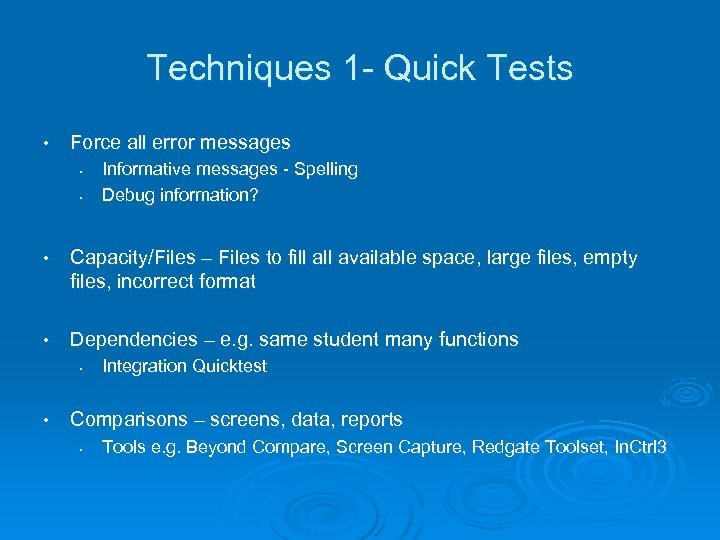 Techniques 1- Quick Tests

• Force all error messages
  • Informative messages - Spelling
  • Debug information?

• Capacity/Files – Files to fill all available space, large files, empty files, incorrect format

• Dependencies – e.g. same student many functions
  • Integration Quicktest

• Comparisons – screens, data, reports
  • Tools e.g. Beyond Compare, Screen Capture, Redgate Toolset, InCtrl3